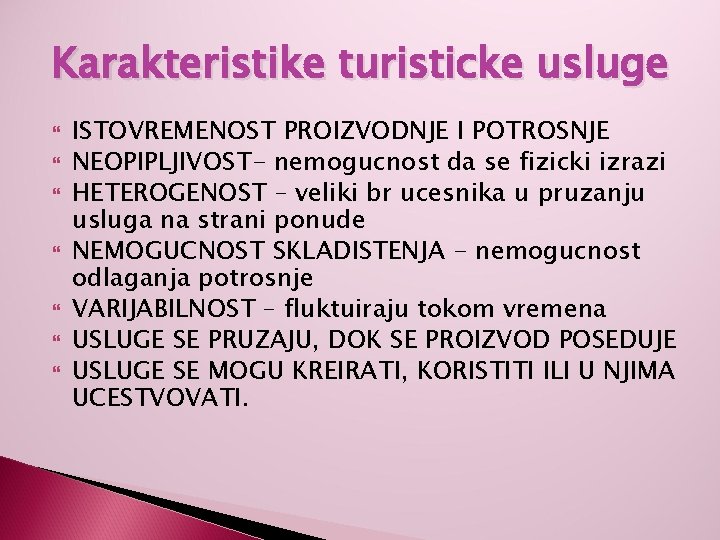 Karakteristike turisticke usluge

- ISTOVREMENOST PROIZVODNJE I POTROSNJE
- NEOPIPLJIVOST– nemogucnost da se fizicki izrazi
- HETEROGENOST – veliki br ucesnika u pruzanju usluga na strani ponude
- NEMOGUCNOST SKLADISTENJA – nemogucnost odlaganja potrosnje
- VARIJABILNOST – fluktuiraju tokom vremena
- USLUGE SE PRUZAJU, DOK SE PROIZVOD POSEDUJE
- USLUGE SE MOGU KREIRATI, KORISTITI ILI U NJIMA UCESTVOVATI.